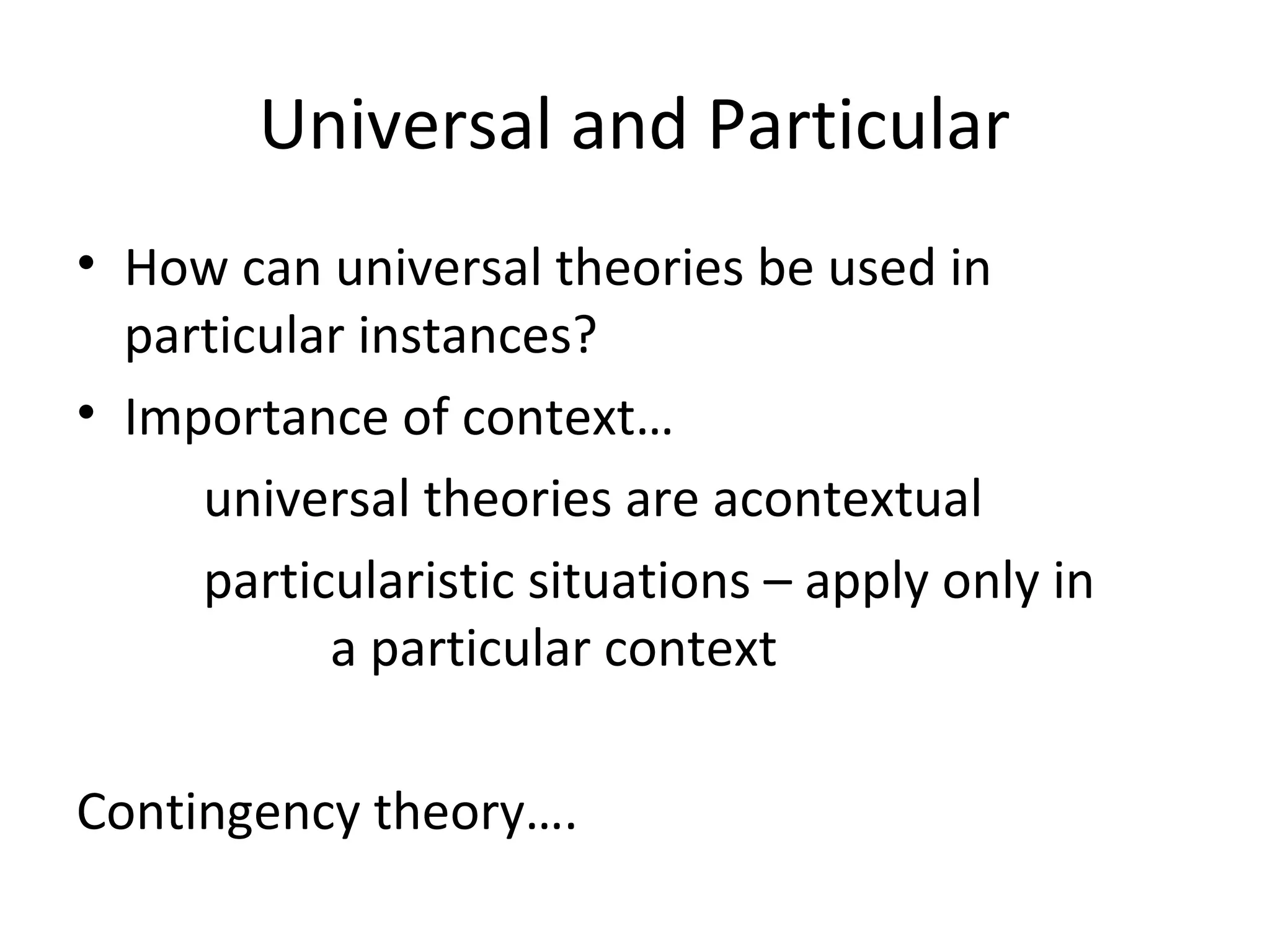 Universal and Particular

• How can universal theories be used in particular instances?
• Importance of context…

universal theories are acontextual

particularistic situations – apply only in a particular context

Contingency theory….